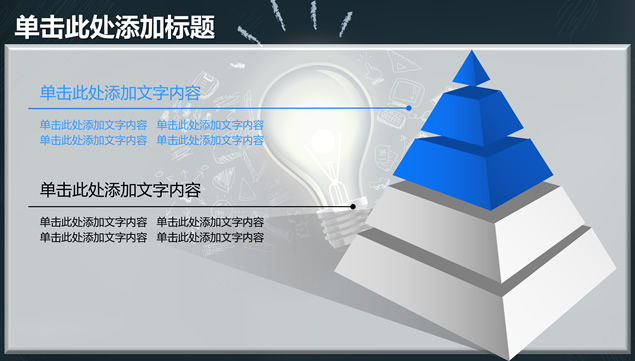 单击此处添加标题

单击此处添加文字内容

单击此处添加文字内容 单击此处添加文字内容
单击此处添加文字内容 单击此处添加文字内容

单击此处添加文字内容

单击此处添加文字内容 单击此处添加文字内容
单击此处添加文字内容 单击此处添加文字内容